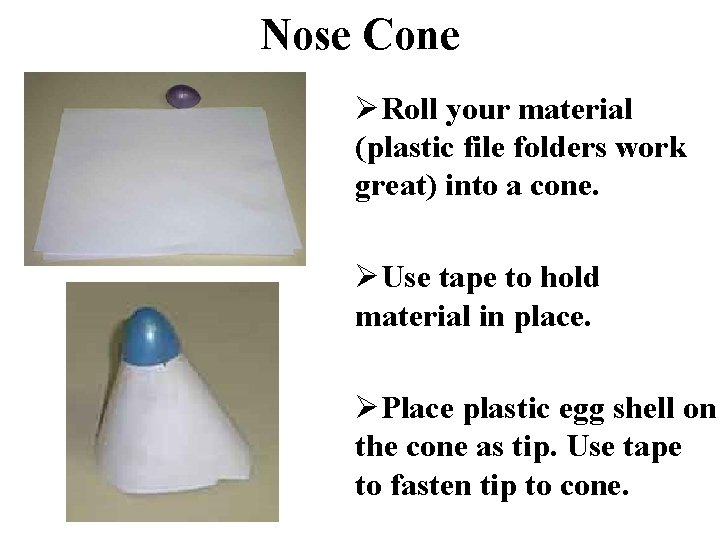 Nose Cone

➢Roll your material (plastic file folders work great) into a cone.

➢Use tape to hold material in place.

➢Place plastic egg shell on the cone as tip. Use tape to fasten tip to cone.